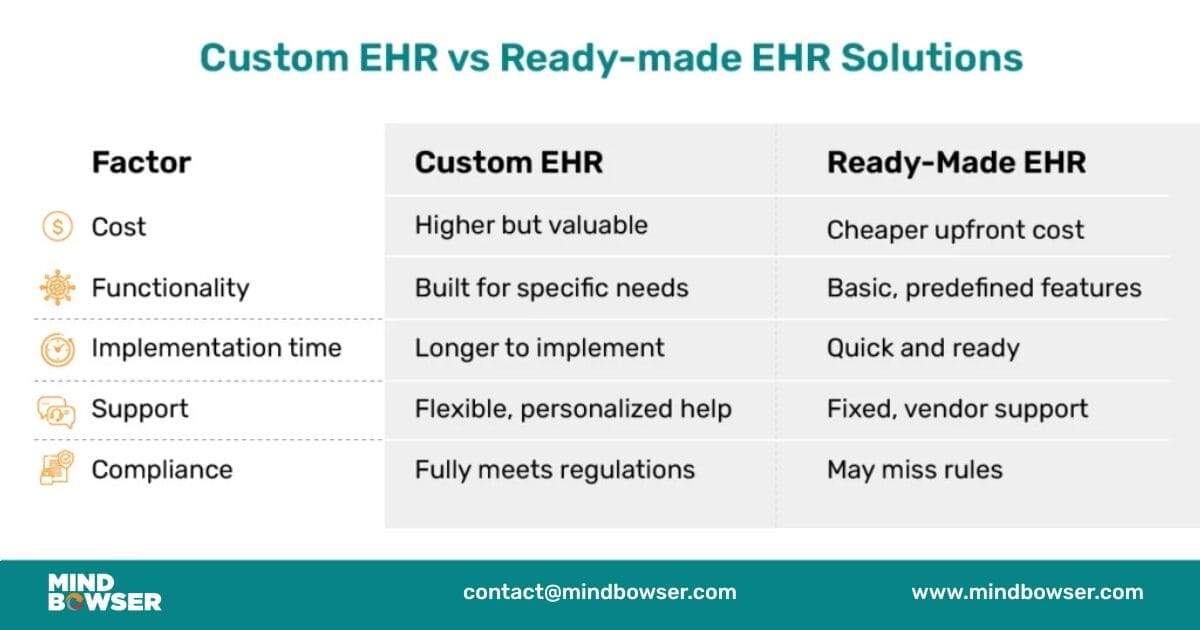 Custom EHR vs Ready-made EHR Solutions

| Factor | Custom EHR | Ready-Made EHR |
|---|---|---|
| Cost | Higher but valuable | Cheaper upfront cost |
| Functionality | Built for specific needs | Basic, predefined features |
| Implementation time | Longer to implement | Quick and ready |
| Support | Flexible, personalized help | Fixed, vendor support |
| Compliance | Fully meets regulations | May miss rules |

MIND BOWSER

contact@mindbowser.com

www.mindbowser.com